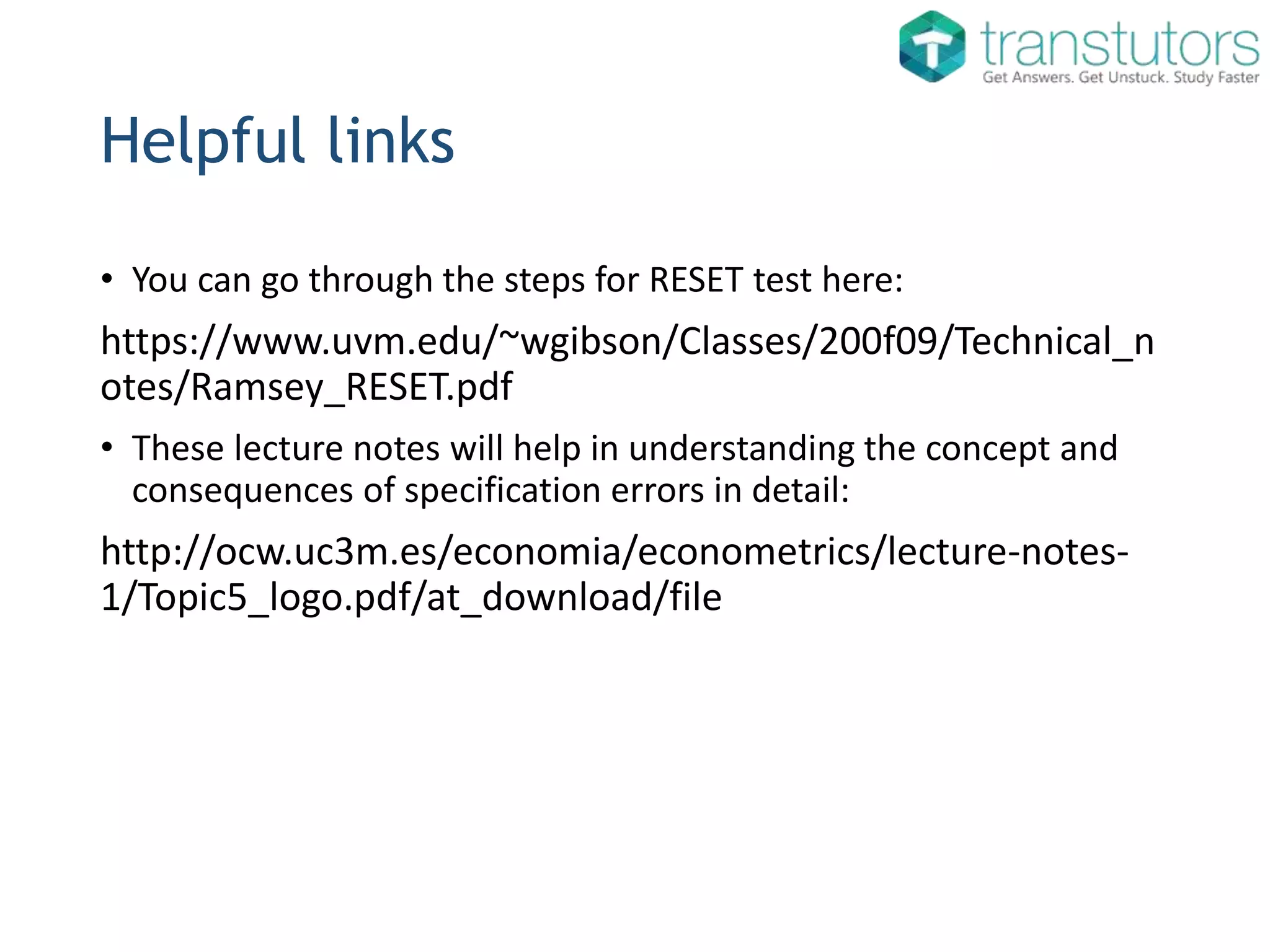 transtutors
Get Answers. Get Unstuck. Study Faster

Helpful links

• You can go through the steps for RESET test here:

https://www.uvm.edu/~wgibson/Classes/200f09/Technical_notes/Ramsey_RESET.pdf

• These lecture notes will help in understanding the concept and consequences of specification errors in detail:

http://ocw.uc3m.es/economia/econometrics/lecture-notes-1/Topic5_logo.pdf/at_download/file